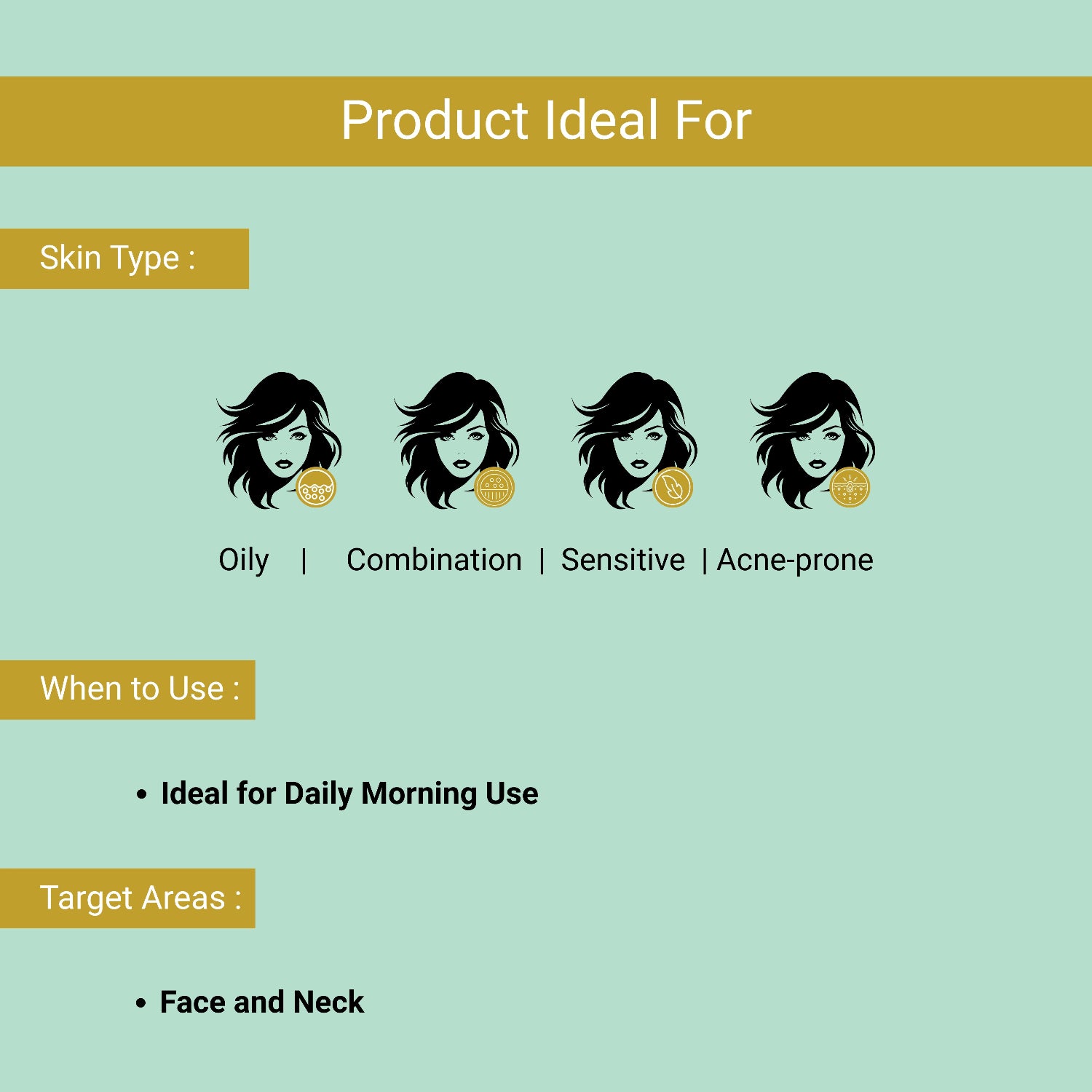 Product Ideal For

Skin Type :

Oily | Combination | Sensitive | Acne-prone

When to Use :

• Ideal for Daily Morning Use

Target Areas :

• Face and Neck